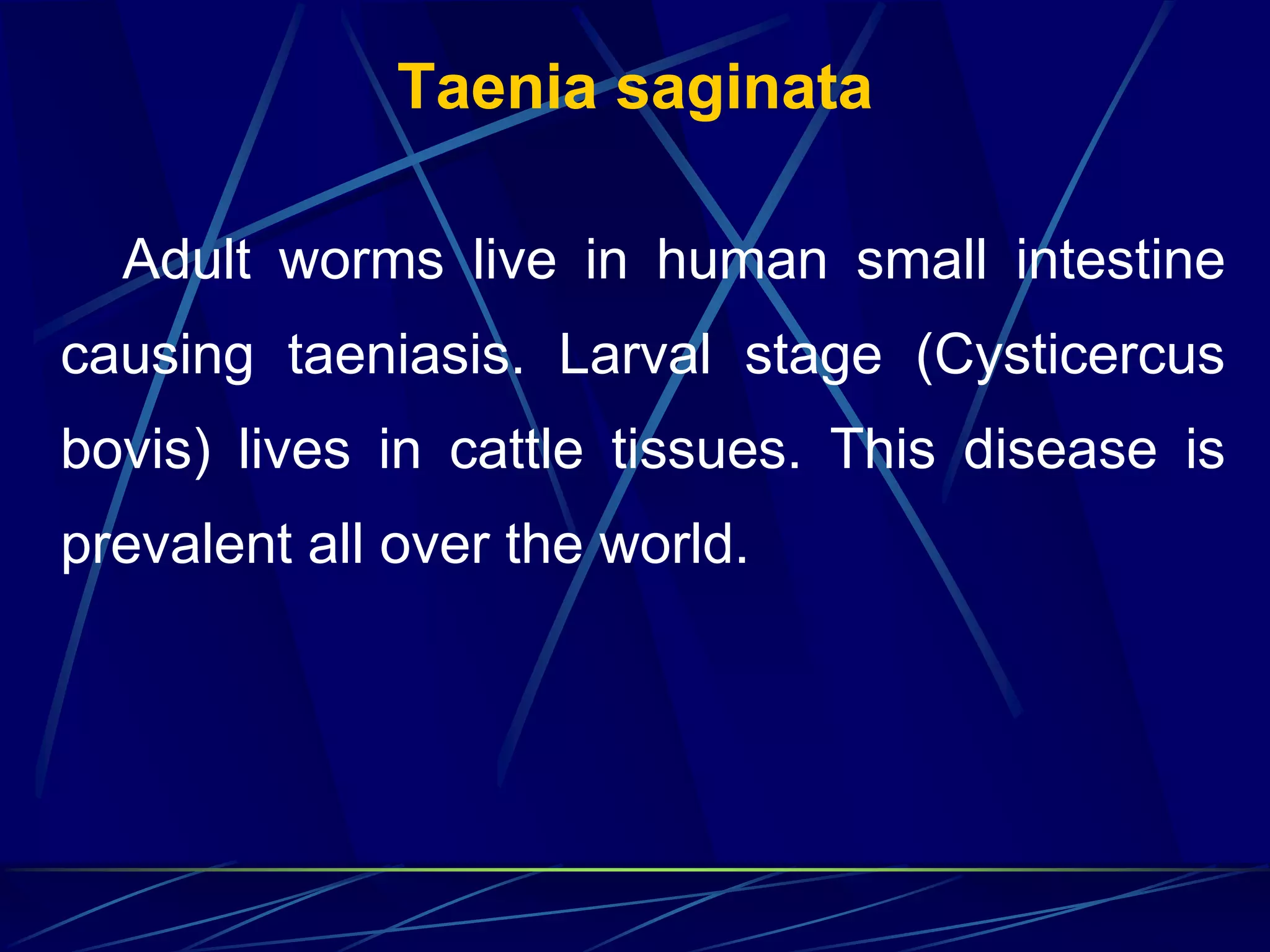 Taenia saginata

Adult worms live in human small intestine causing taeniasis. Larval stage (Cysticercus bovis) lives in cattle tissues. This disease is prevalent all over the world.